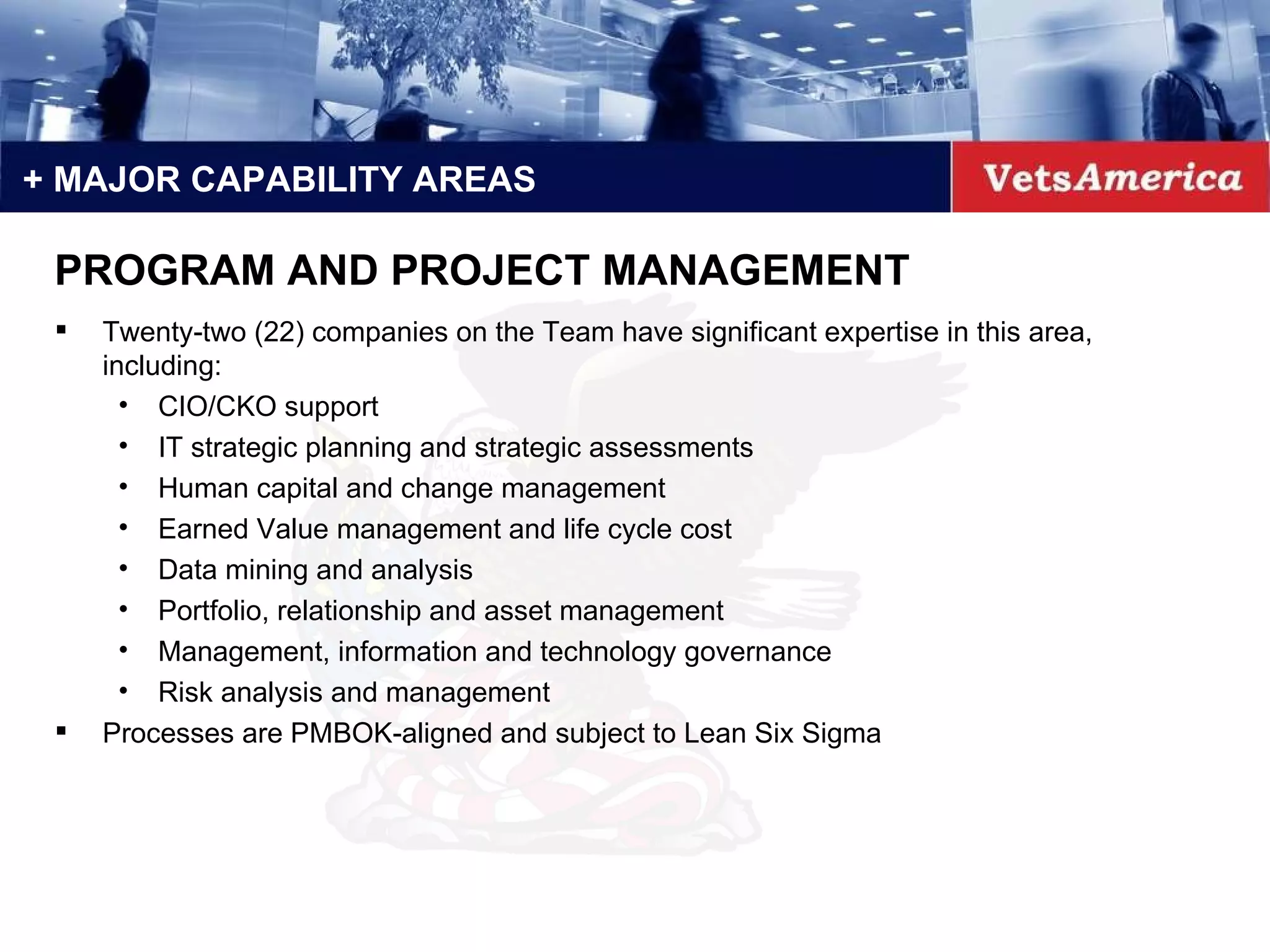 + MAJOR CAPABILITY AREAS

VetsAmerica

PROGRAM AND PROJECT MANAGEMENT

▪ Twenty-two (22) companies on the Team have significant expertise in this area, including:
• CIO/CKO support
• IT strategic planning and strategic assessments
• Human capital and change management
• Earned Value management and life cycle cost
• Data mining and analysis
• Portfolio, relationship and asset management
• Management, information and technology governance
• Risk analysis and management
▪ Processes are PMBOK-aligned and subject to Lean Six Sigma